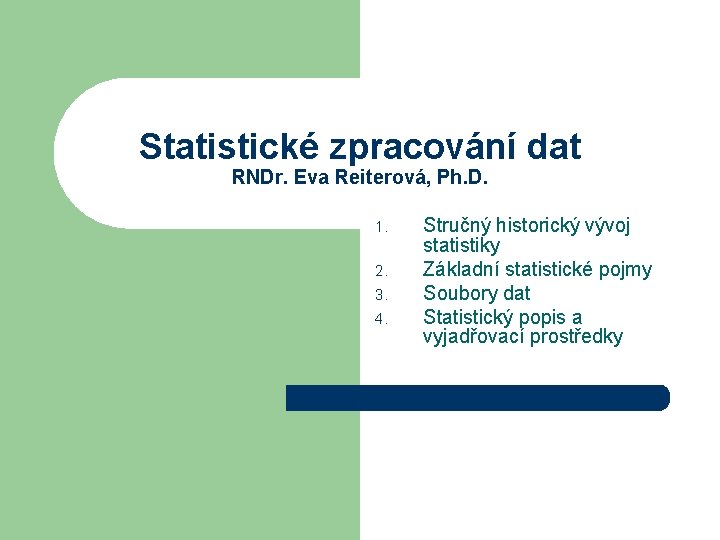 Statistické zpracování dat
RNDr. Eva Reiterová, Ph.D.

1. Stručný historický vývoj statistiky
2. Základní statistické pojmy
3. Soubory dat
4. Statistický popis a vyjadřovací prostředky